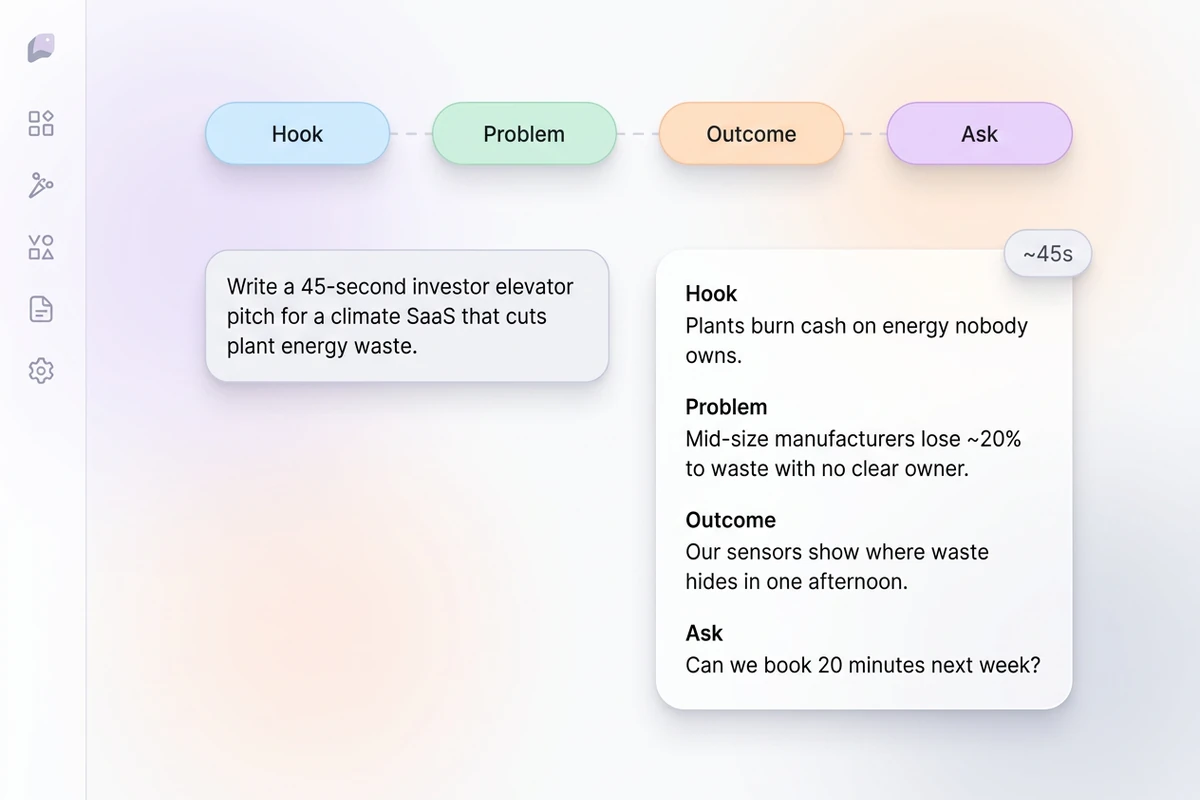 Hook

Problem

Outcome

Ask

Write a 45-second investor elevator pitch for a climate SaaS that cuts plant energy waste.

~45s

Hook
Plants burn cash on energy nobody owns.

Problem
Mid-size manufacturers lose ~20% to waste with no clear owner.

Outcome
Our sensors show where waste hides in one afternoon.

Ask
Can we book 20 minutes next week?